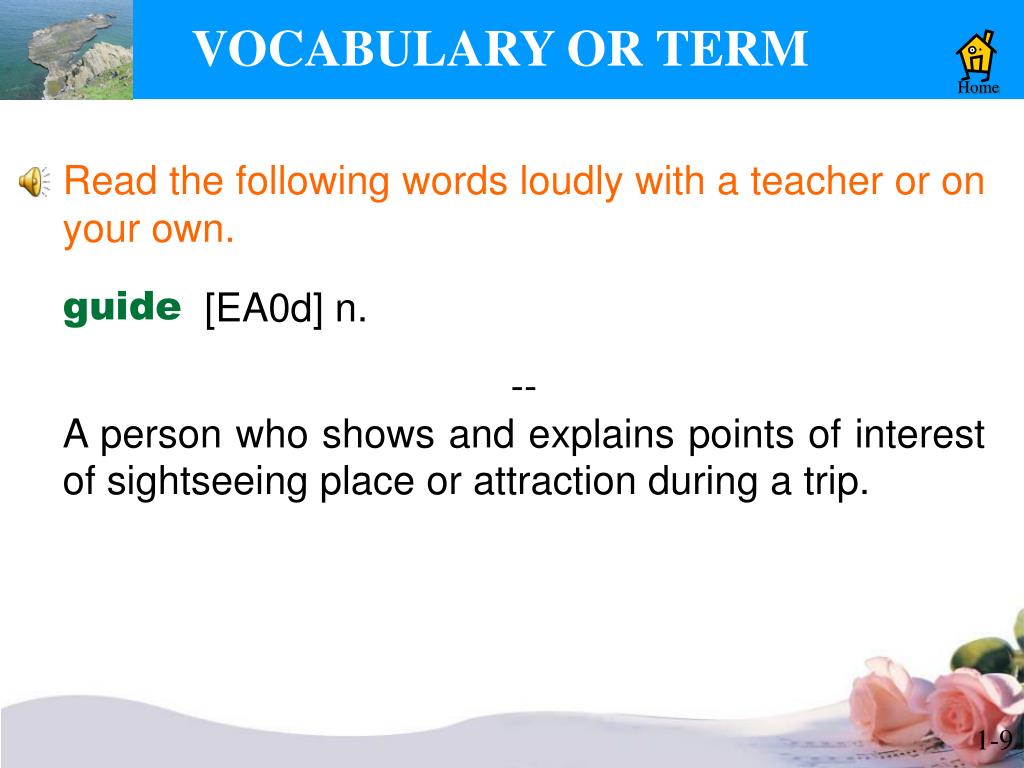 VOCABULARY OR TERM

Home

Read the following words loudly with a teacher or on your own.

guide [EA0d] n.

--

A person who shows and explains points of interest of sightseeing place or attraction during a trip.

1-9